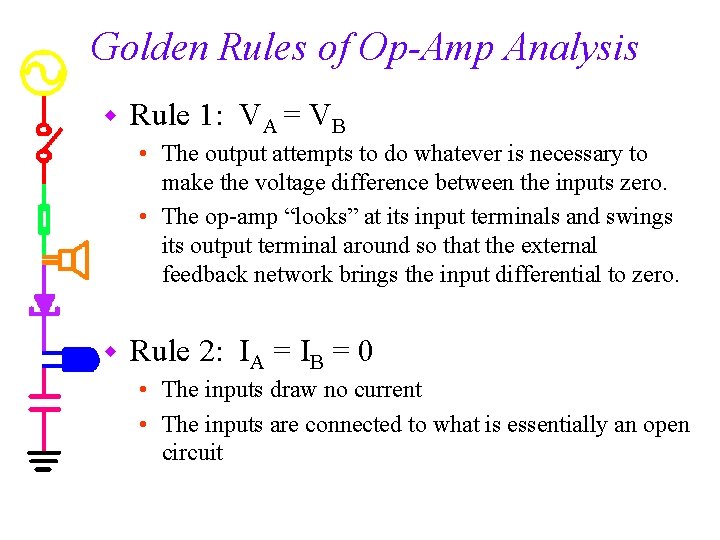 Golden Rules of Op-Amp Analysis

Rule 1: $V_A = V_B$

The output attempts to do whatever is necessary to make the voltage difference between the inputs zero.

The op-amp “looks” at its input terminals and swings its output terminal around so that the external feedback network brings the input differential to zero.

Rule 2: $I_A = I_B = 0$

The inputs draw no current

The inputs are connected to what is essentially an open circuit